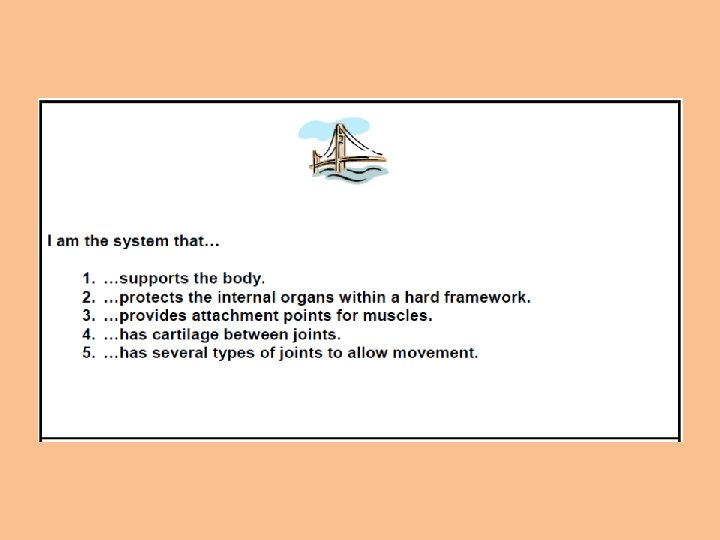 I am the system that…

1. …supports the body.
2. …protects the internal organs within a hard framework.
3. …provides attachment points for muscles.
4. …has cartilage between joints.
5. …has several types of joints to allow movement.